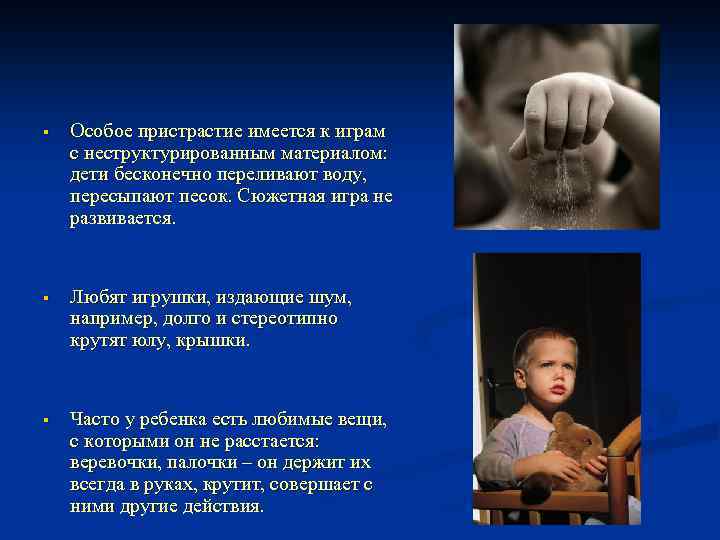 ▪ Особое пристрастие имеется к играм с неструктурированным материалом: дети бесконечно переливают воду, пересыпают песок. Сюжетная игра не развивается.

▪ Любят игрушки, издающие шум, например, долго и стереотипно крутят юлу, крышки.

▪ Часто у ребенка есть любимые вещи, с которыми он не расстается: веревочки, палочки – он держит их всегда в руках, крутит, совершает с ними другие действия.